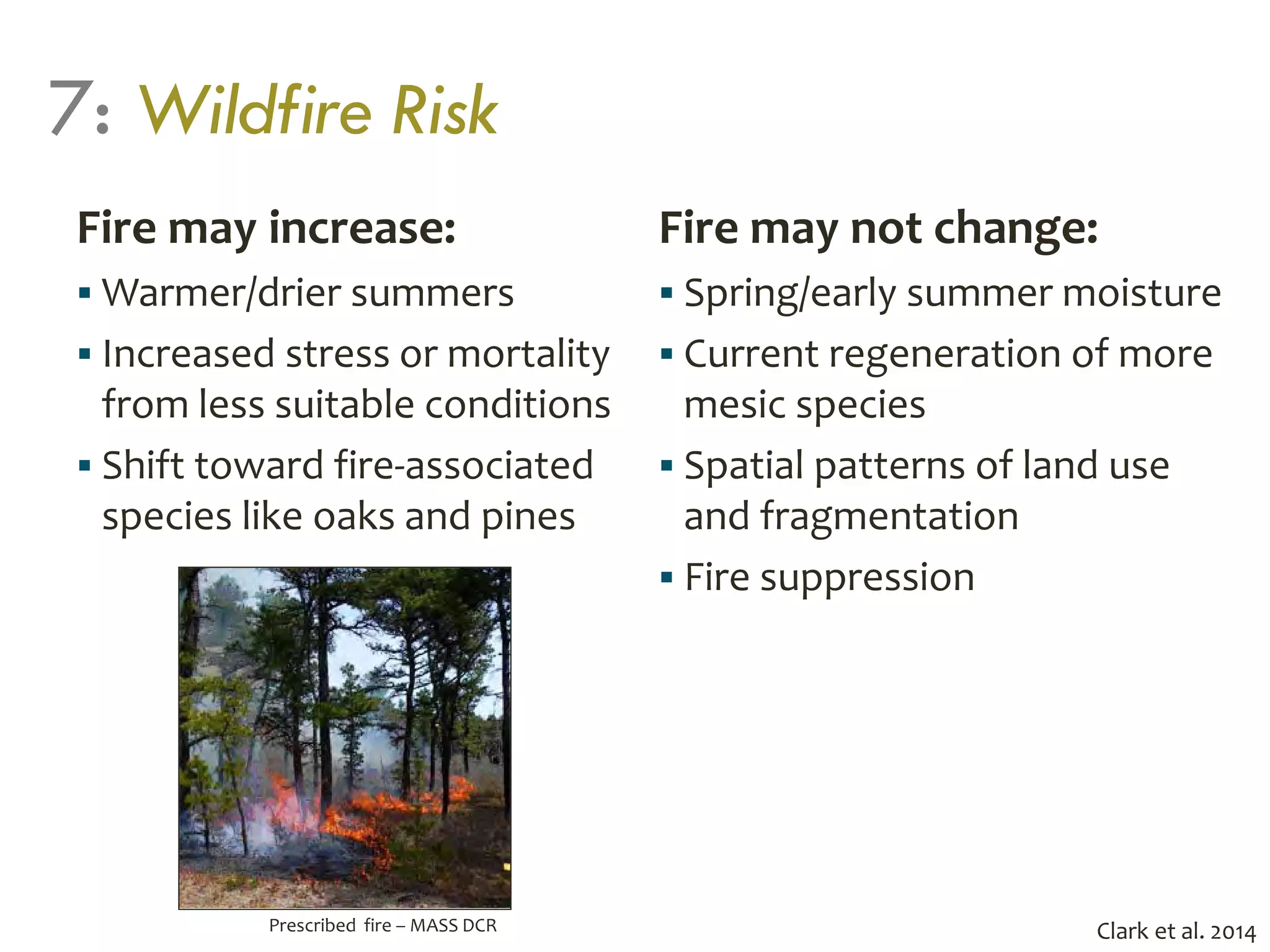 7: Wildfire Risk

Fire may increase:

▪ Warmer/drier summers
▪ Increased stress or mortality from less suitable conditions
▪ Shift toward fire-associated species like oaks and pines

Prescribed fire – MASS DCR

Fire may not change:

▪ Spring/early summer moisture
▪ Current regeneration of more mesic species
▪ Spatial patterns of land use and fragmentation
▪ Fire suppression

Clark et al. 2014